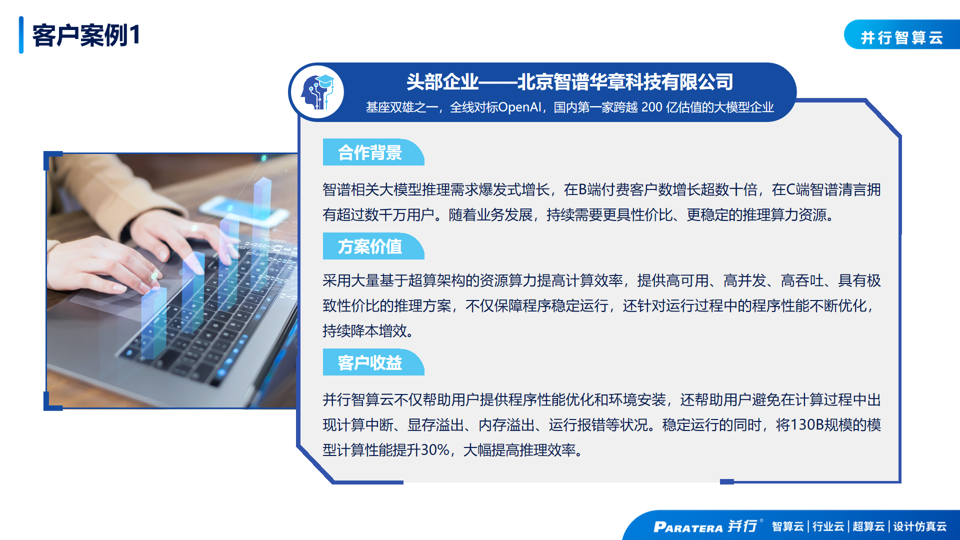 客户案例1

并行智算云

头部企业——北京智谱华章科技有限公司

基座双雄之一，全线对标OpenAI，国内第一家跨越 200 亿估值的大模型企业

合作背景

智谱相关大模型推理需求爆发式增长，在B端付费客户数增长超数十倍，在C端智谱清言拥有超过数千万用户。随着业务发展，持续需要更具性价比、更稳定的推理算力资源。

方案价值

采用大量基于超算架构的资源算力提高计算效率，提供高可用、高并发、高吞吐、具有极致性价比的推理方案，不仅保障程序稳定运行，还针对运行过程中的程序性能不断优化，持续降本增效。

客户收益

并行智算云不仅帮助用户提供程序性能优化和环境安装，还帮助用户避免在计算过程中出现计算中断、显存溢出、内存溢出、运行报错等状况。稳定运行的同时，将130B规模的模型计算性能提升30%，大幅提高推理效率。

PARATERA 并行® 智算云 | 行业云 | 超算云 | 设计仿真云